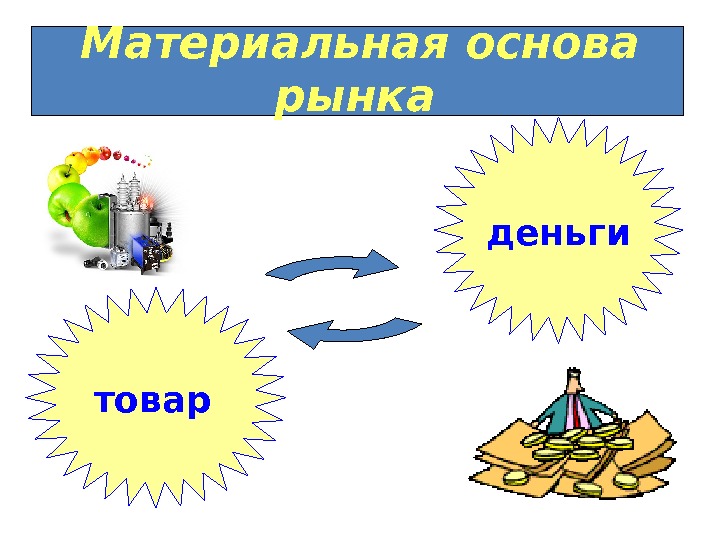 Материальная основа рынка

деньги

товар